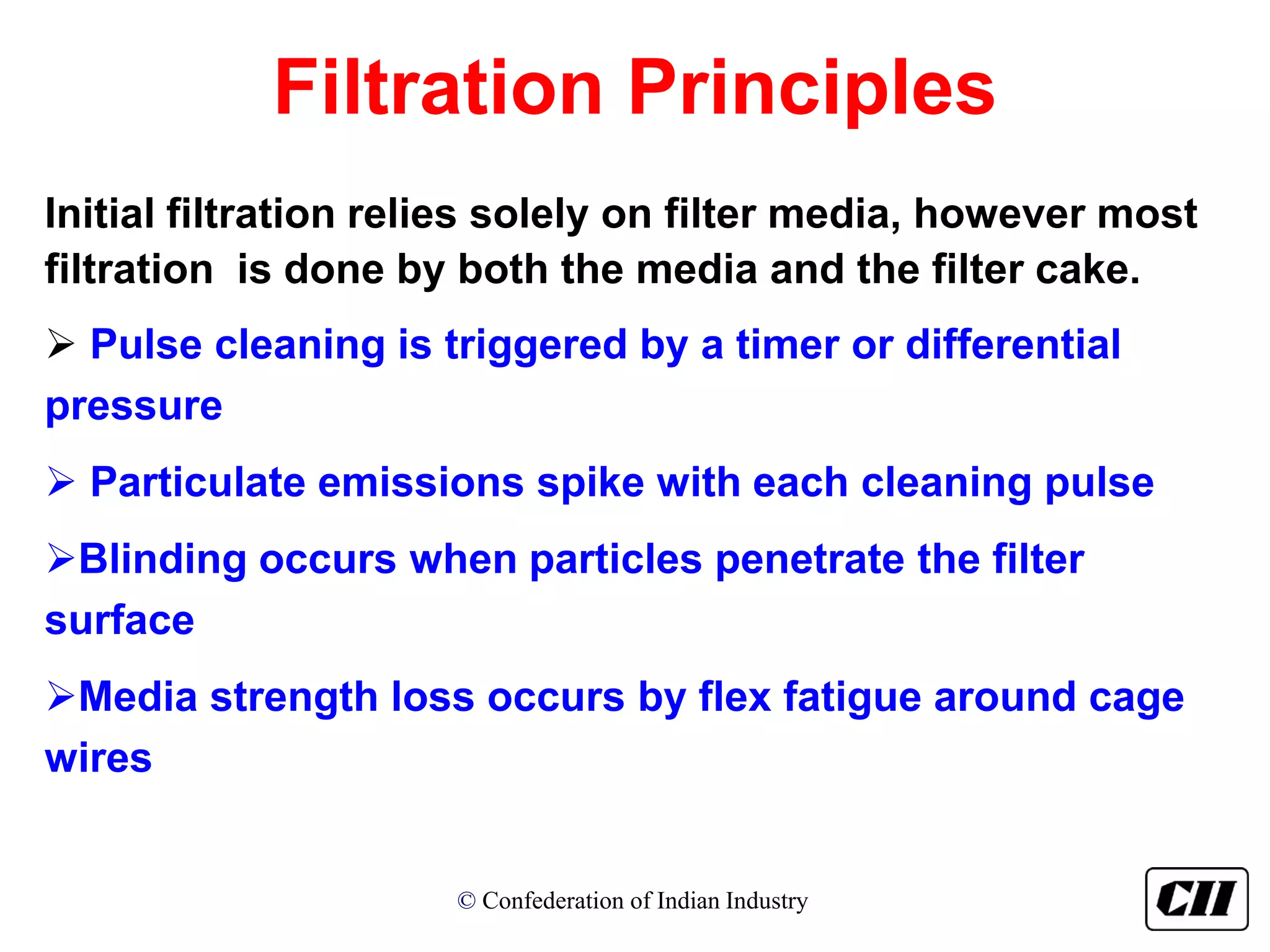 Filtration Principles

Initial filtration relies solely on filter media, however most filtration is done by both the media and the filter cake.

➢ Pulse cleaning is triggered by a timer or differential pressure

➢ Particulate emissions spike with each cleaning pulse

➢Blinding occurs when particles penetrate the filter surface

➢Media strength loss occurs by flex fatigue around cage wires

© Confederation of Indian Industry

CII